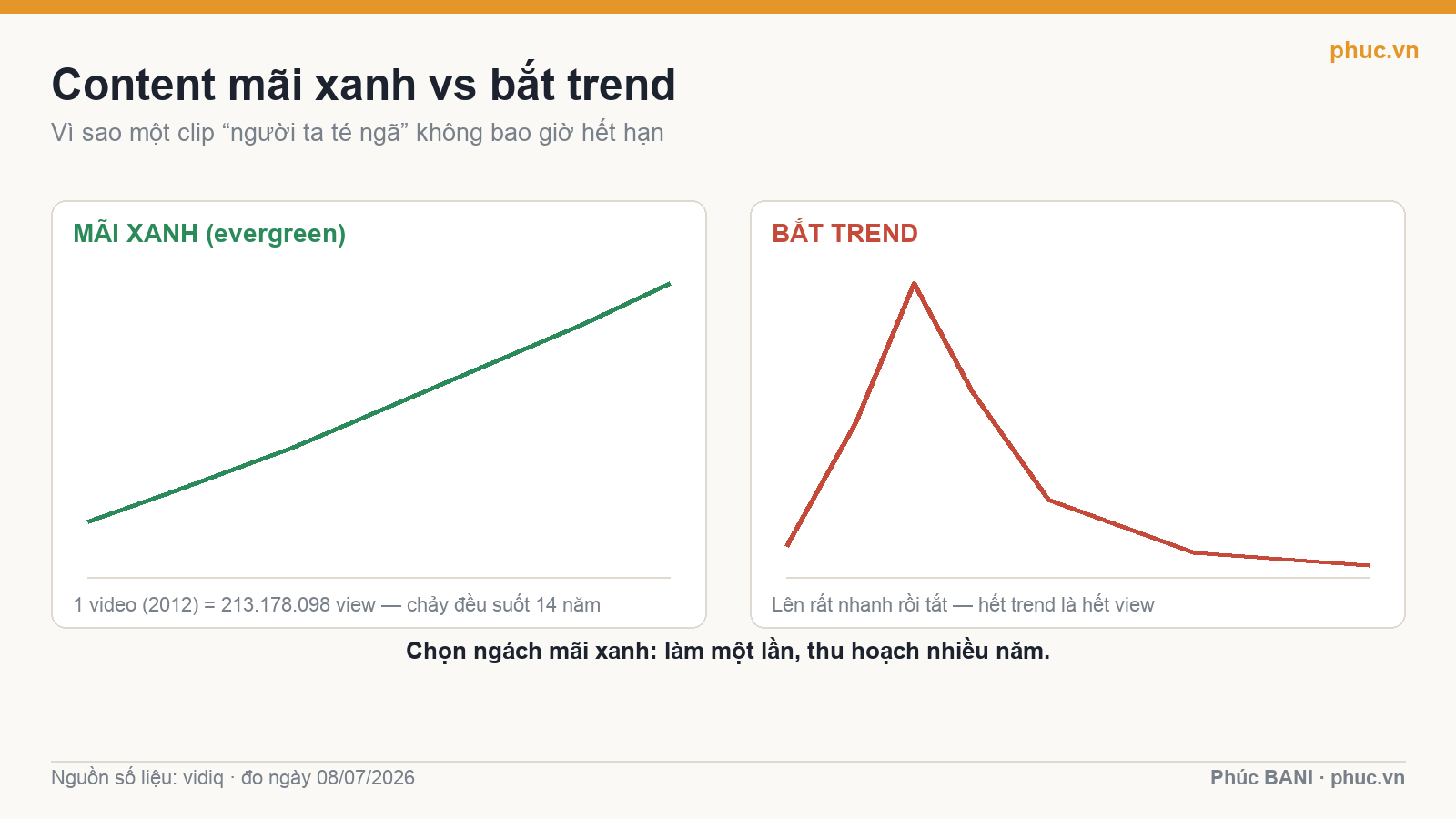 phuc.vn

Content mãi xanh vs bắt trend

Vì sao một clip “người ta té ngã” không bao giờ hết hạn

MÃI XANH (evergreen)

1 video (2012) = 213.178.098 view — chảy đều suốt 14 năm

BẮT TREND

Lên rất nhanh rồi tắt — hết trend là hết view

Chọn ngách mãi xanh: làm một lần, thu hoạch nhiều năm.

Nguồn số liệu: vidiq · đo ngày 08/07/2026

Phúc BANI · phuc.vn